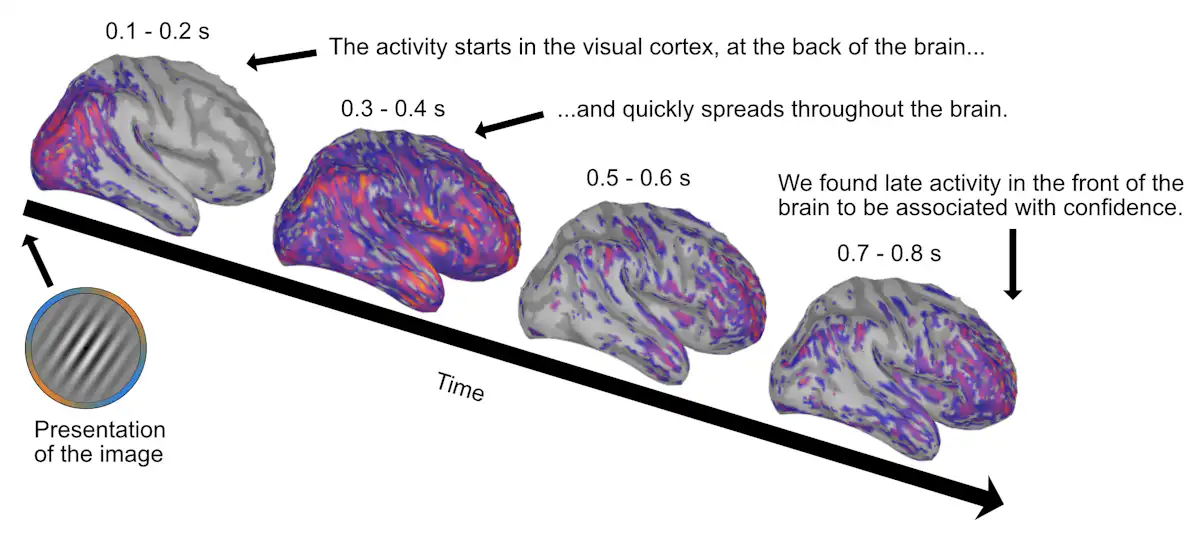 0.1 - 0.2 s

The activity starts in the visual cortex, at the back of the brain...

0.3 - 0.4 s

...and quickly spreads throughout the brain.

0.5 - 0.6 s

We found late activity in the front of the brain to be associated with confidence.

0.7 - 0.8 s

Time

Presentation of the image